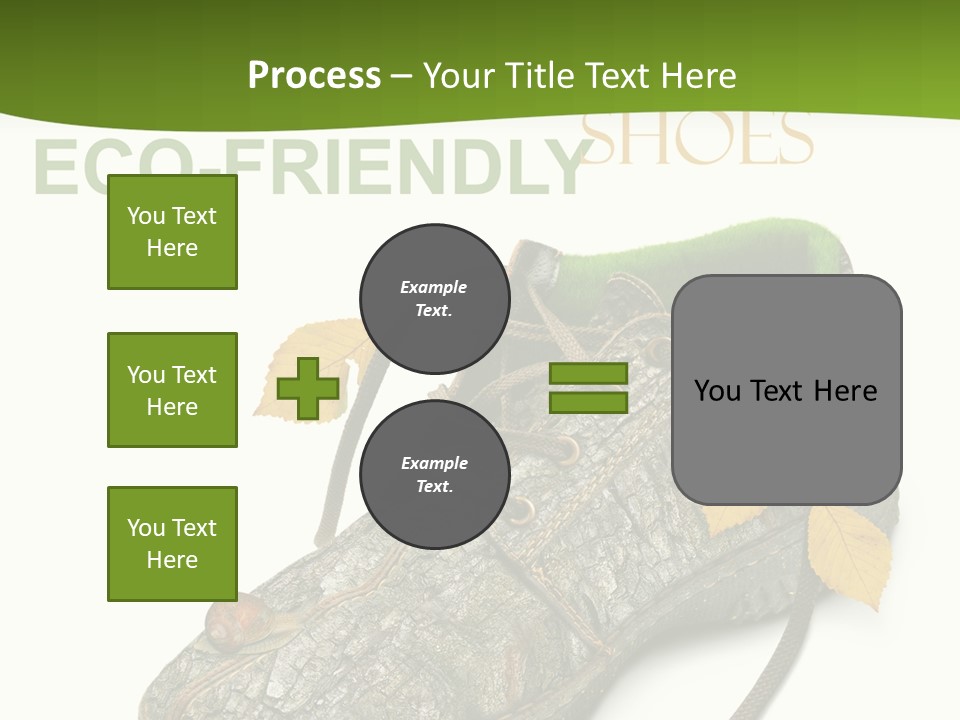 Process – Your Title Text Here

ECO-FRIENDLY SHOES

You Text Here

You Text Here

You Text Here

Example Text.

Example Text.

You Text Here